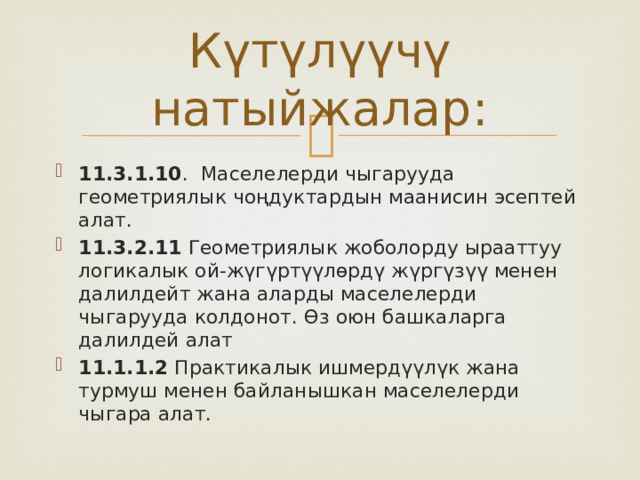 Күтүлүүчү натыйжалар:

11.3.1.10. Маселелерди чыгарууда геометриялык чоңдуктардын маанисин эсептей алат.

11.3.2.11 Геометриялык жоболорду ырааттуу логикалык ой-жүгүртүүлөрдү жүргүзүү менен далилдейт жана аларды маселелерди чыгарууда колдонот. Өз оюн башкаларга далилдей алат

11.1.1.2 Практикалык ишмердүүлүк жана турмуш менен байланышкан маселелерди чыгара алат.